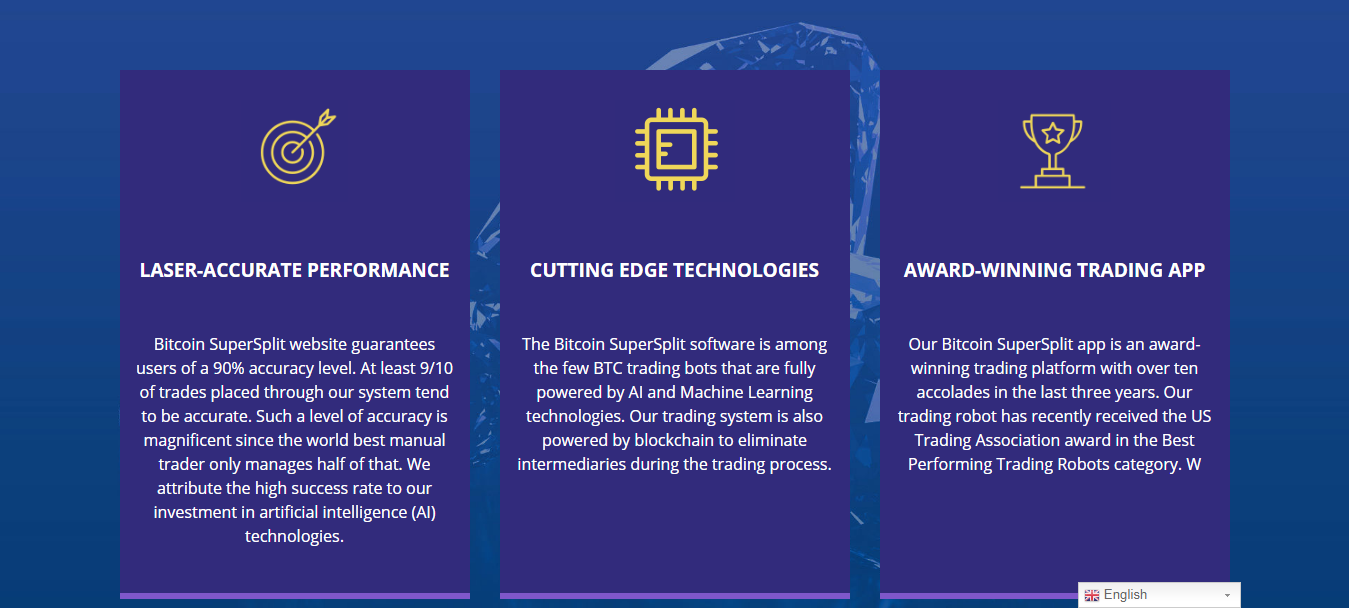 LASER-ACCURATE PERFORMANCE

Bitcoin SuperSplit website guarantees users of a 90% accuracy level. At least 9/10 of trades placed through our system tend to be accurate. Such a level of accuracy is magnificent since the world best manual trader only manages half of that. We attribute the high success rate to our investment in artificial intelligence (AI) technologies.

CUTTING EDGE TECHNOLOGIES

The Bitcoin SuperSplit software is among the few BTC trading bots that are fully powered by AI and Machine Learning technologies. Our trading system is also powered by blockchain to eliminate intermediaries during the trading process.

AWARD-WINNING TRADING APP

Our Bitcoin SuperSplit app is an award-winning trading platform with over ten accolades in the last three years. Our trading robot has recently received the US Trading Association award in the Best Performing Trading Robots category. W

English